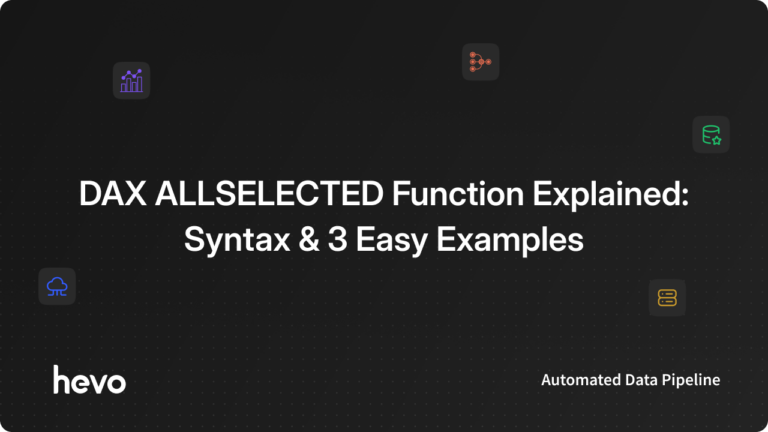 DAX ALLSELECTED Function Explained: Syntax & 3 Easy Examples

hevo

Automated Data Pipeline